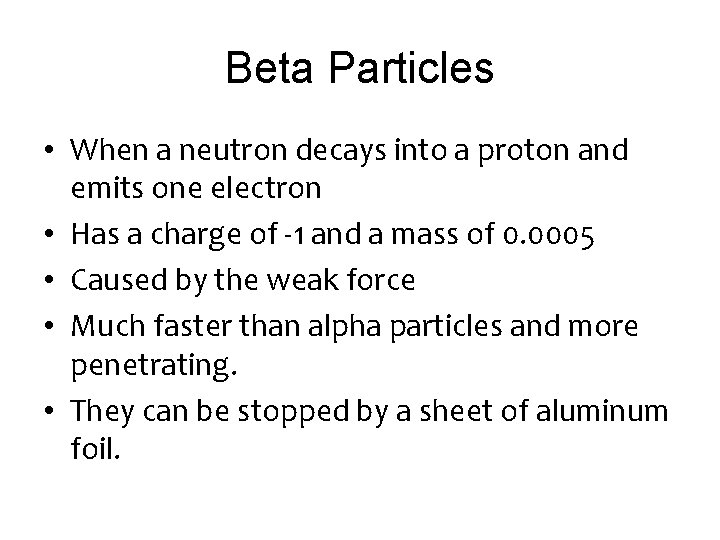 Beta Particles

• When a neutron decays into a proton and emits one electron
• Has a charge of -1 and a mass of 0.0005
• Caused by the weak force
• Much faster than alpha particles and more penetrating.
• They can be stopped by a sheet of aluminum foil.